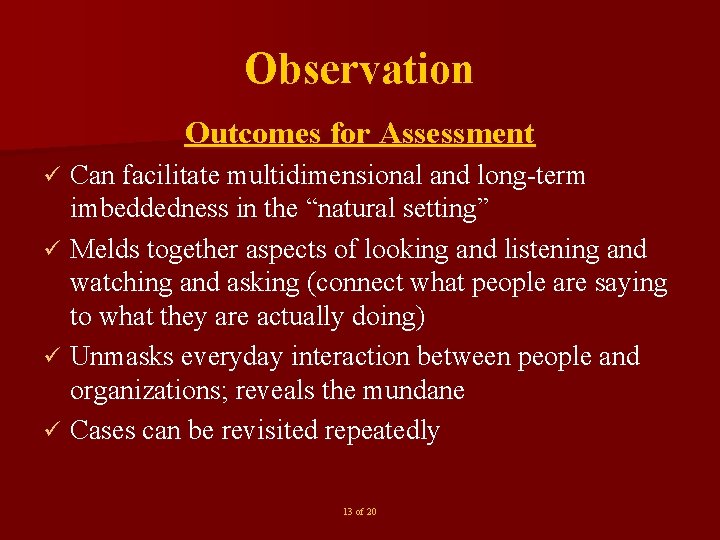 Observation

Outcomes for Assessment

✓ Can facilitate multidimensional and long-term imbeddedness in the “natural setting”

✓ Melds together aspects of looking and listening and watching and asking (connect what people are saying to what they are actually doing)

✓ Unmasks everyday interaction between people and organizations; reveals the mundane

✓ Cases can be revisited repeatedly

13 of 20